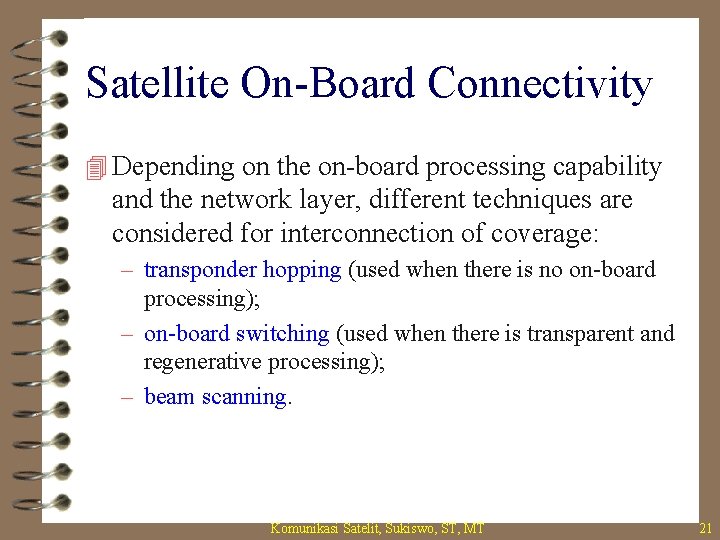 Satellite On-Board Connectivity

Depending on the on-board processing capability and the network layer, different techniques are considered for interconnection of coverage:

– transponder hopping (used when there is no on-board processing);

– on-board switching (used when there is transparent and regenerative processing);

– beam scanning.

Komunikasi Satelit, Sukiswo, ST, MT

21